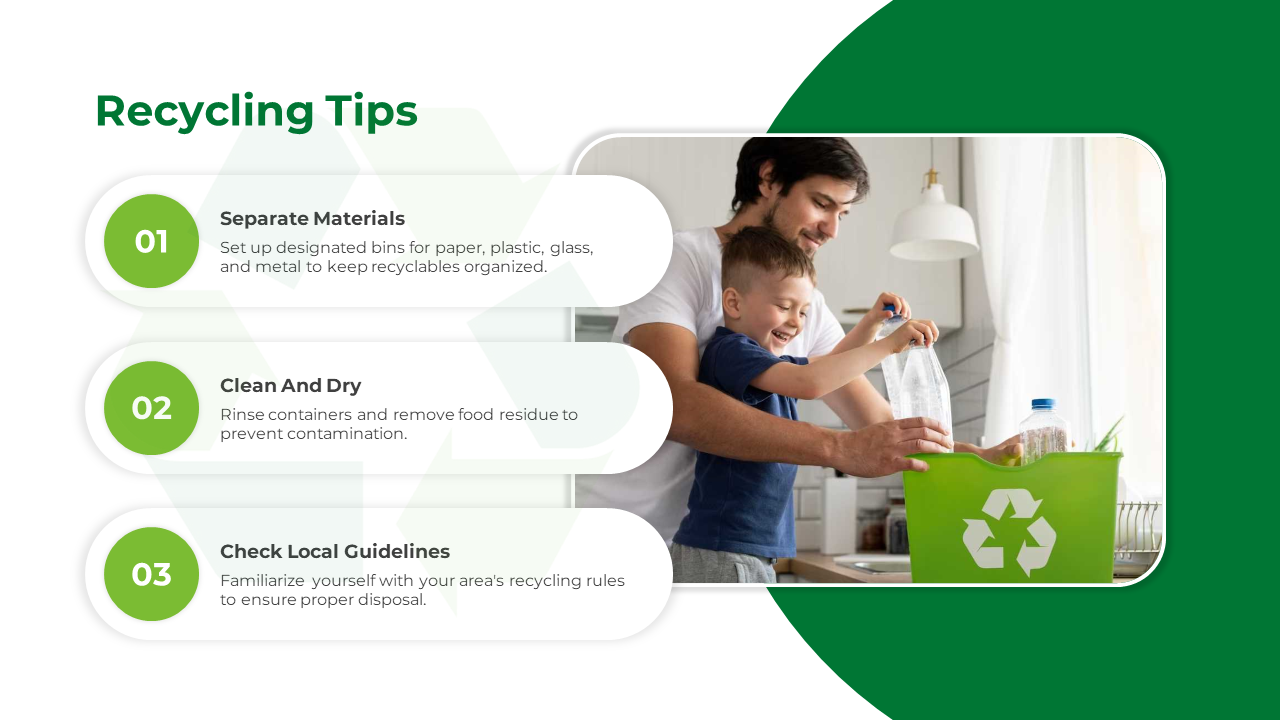 Recycling Tips

01

Separate Materials

Set up designated bins for paper, plastic, glass, and metal to keep recyclables organized.

02

Clean And Dry

Rinse containers and remove food residue to prevent contamination.

03

Check Local Guidelines

Familiarize yourself with your area's recycling rules to ensure proper disposal.